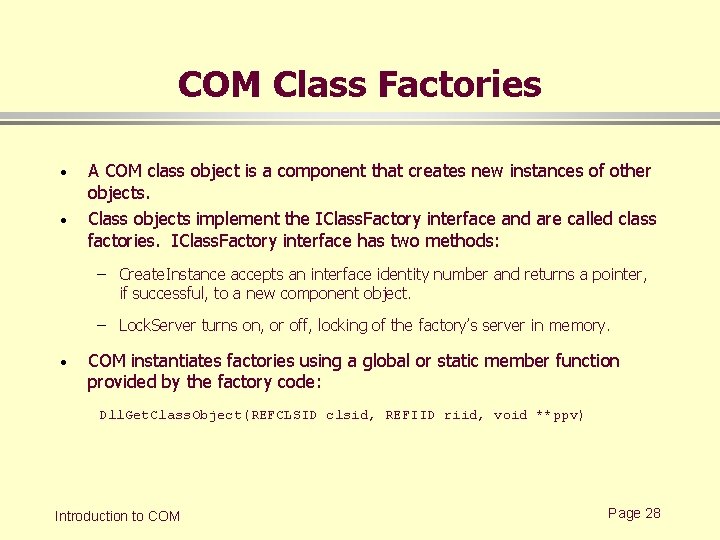 COM Class Factories

• A COM class object is a component that creates new instances of other objects.

• Class objects implement the IClassFactory interface and are called class factories. IClassFactory interface has two methods:

– CreateInstance accepts an interface identity number and returns a pointer, if successful, to a new component object.

– LockServer turns on, or off, locking of the factory's server in memory.

• COM instantiates factories using a global or static member function provided by the factory code:

DllGetClassObject(REFCLSID clsid, REFIID riid, void **ppv)

Introduction to COM

Page 28